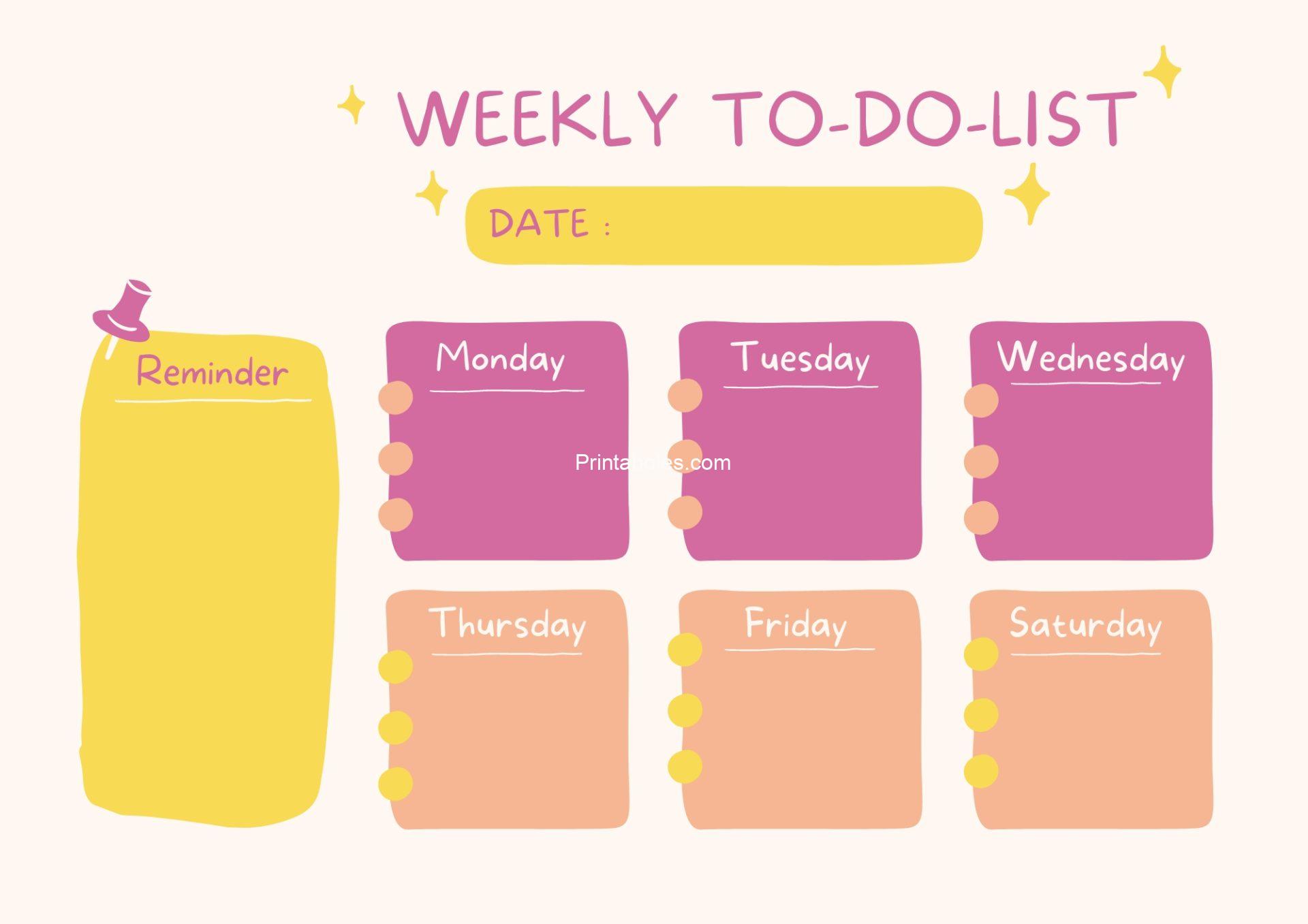 WEEKLY TO-DO-LIST

DATE :

Reminder

Monday

Tuesday

Wednesday

Printables.com

Thursday

Friday

Saturday